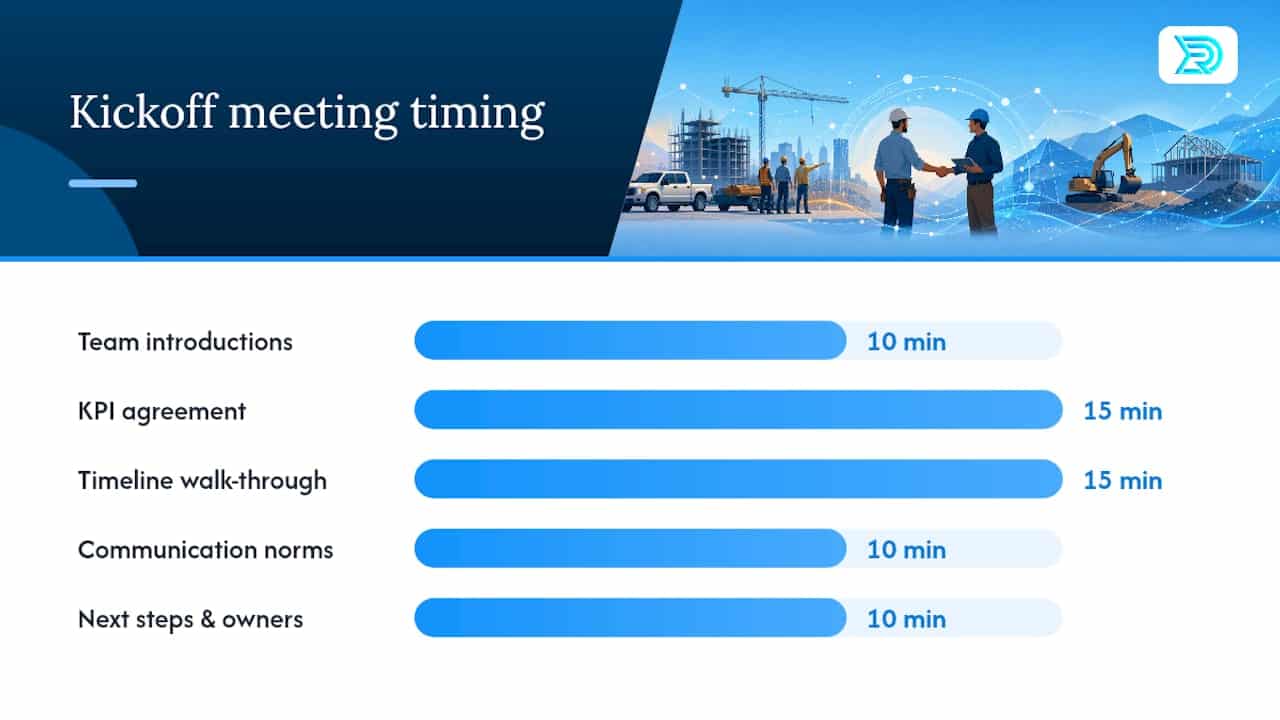 Kickoff meeting timing

Team introductions 10 min

KPI agreement 15 min

Timeline walk-through 15 min

Communication norms 10 min

Next steps & owners 10 min